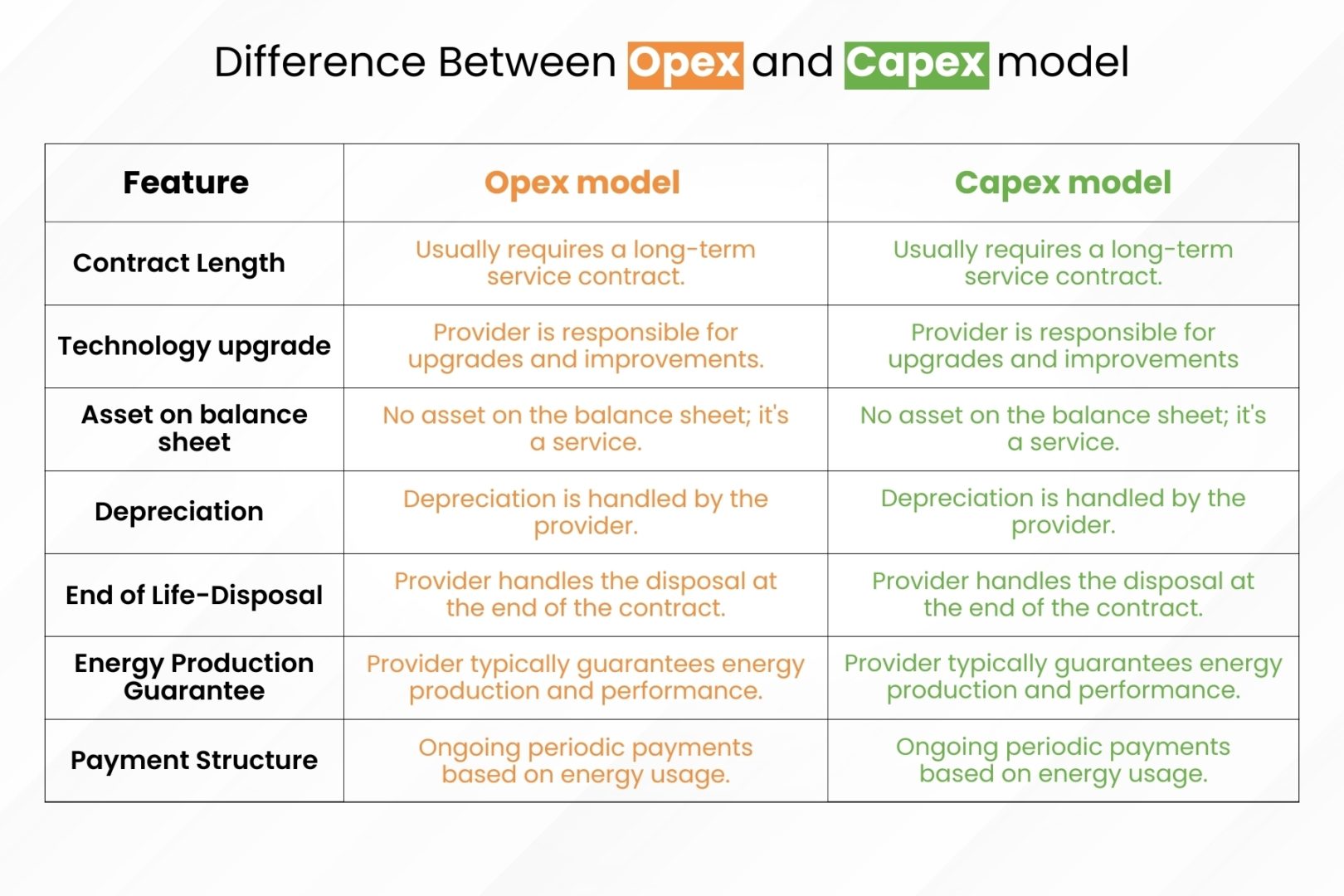 Difference Between Opex and Capex model

| Feature | Opex model | Capex model |
|---|---|---|
| Contract Length | Usually requires a long-term service contract. | Usually requires a long-term service contract. |
| Technology upgrade | Provider is responsible for upgrades and improvements. | Provider is responsible for upgrades and improvements |
| Asset on balance sheet | No asset on the balance sheet; it's a service. | No asset on the balance sheet; it's a service. |
| Depreciation | Depreciation is handled by the provider. | Depreciation is handled by the provider. |
| End of Life-Disposal | Provider handles the disposal at the end of the contract. | Provider handles the disposal at the end of the contract. |
| Energy Production Guarantee | Provider typically guarantees energy production and performance. | Provider typically guarantees energy production and performance. |
| Payment Structure | Ongoing periodic payments based on energy usage. | Ongoing periodic payments based on energy usage. |